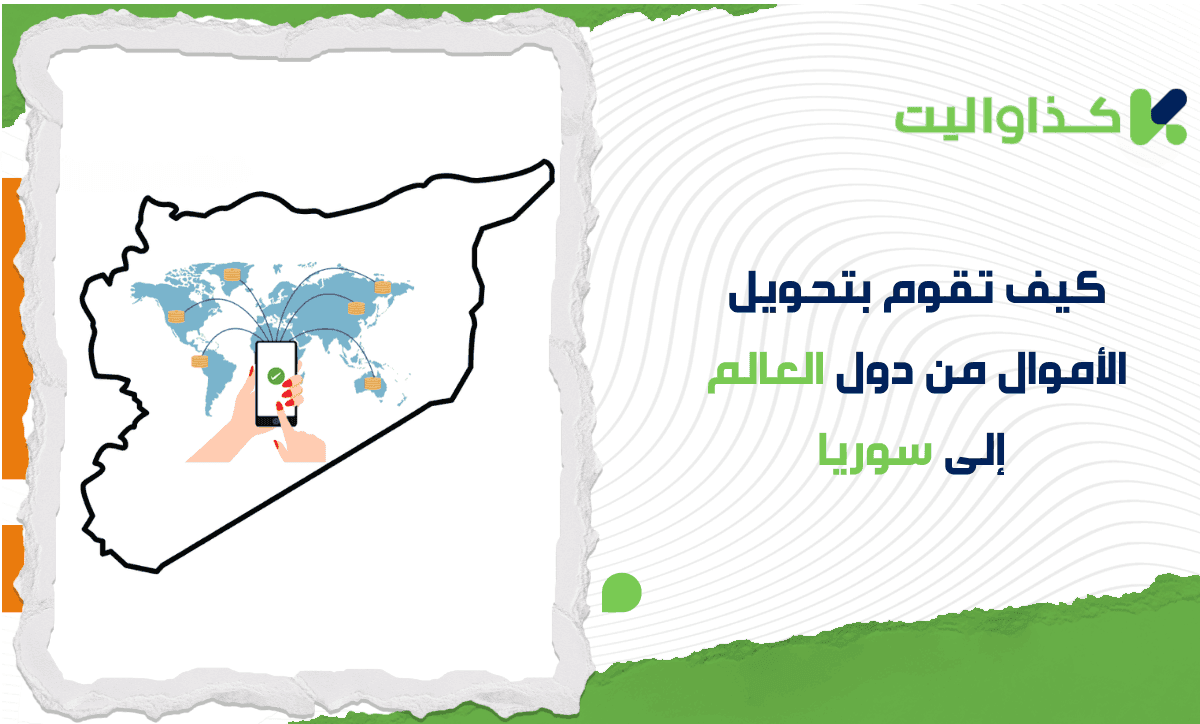 كذاواليت

كيف تقوم بتحويل الأموال من دول العالم إلى سوريا